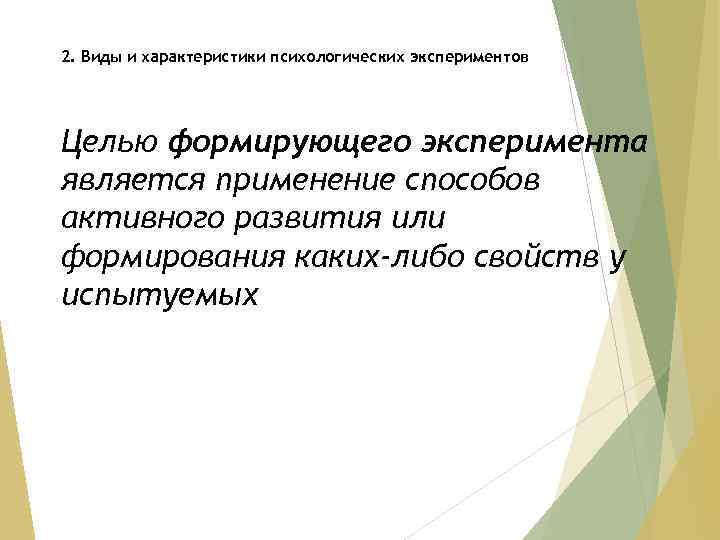 2. Виды и характеристики психологических экспериментов

Целью формирующего эксперимента является применение способов активного развития или формирования каких-либо свойств у испытуемых